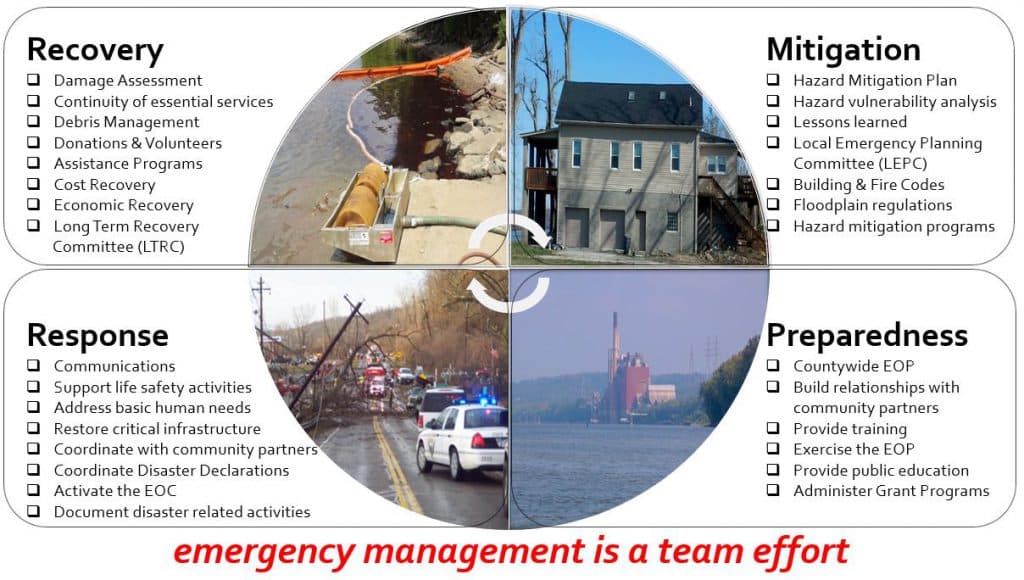 Recovery
❑ Damage Assessment
❑ Continuity of essential services
❑ Debris Management
❑ Donations & Volunteers
❑ Assistance Programs
❑ Cost Recovery
❑ Economic Recovery
❑ Long Term Recovery Committee (LTRC)

Mitigation
❑ Hazard Mitigation Plan
❑ Hazard vulnerability analysis
❑ Lessons learned
❑ Local Emergency Planning Committee (LEPC)
❑ Building & Fire Codes
❑ Floodplain regulations
❑ Hazard mitigation programs

Response
❑ Communications
❑ Support life safety activities
❑ Address basic human needs
❑ Restore critical infrastructure
❑ Coordinate with community partners
❑ Coordinate Disaster Declarations
❑ Activate the EOC
❑ Document disaster related activities

Preparedness
❑ Countywide EOP
❑ Build relationships with community partners
❑ Provide training
❑ Exercise the EOP
❑ Provide public education
❑ Administer Grant Programs

emergency management is a team effort